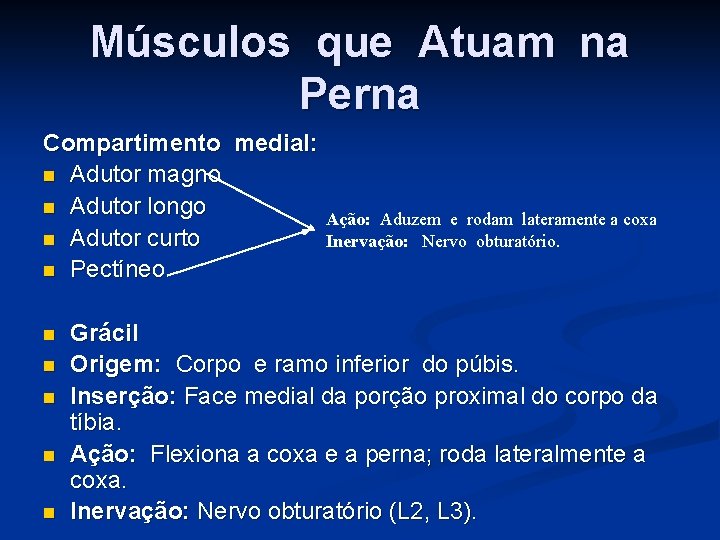 Músculos que Atuam na Perna

Compartimento medial:
- Adutor magno
- Adutor longo
- Adutor curto
- Pectíneo

Ação: Aduzem e rodam lateramente a coxa
Inervação: Nervo obturatório.

- Grácil
- Origem: Corpo e ramo inferior do púbis.
- Inserção: Face medial da porção proximal do corpo da tíbia.
- Ação: Flexiona a coxa e a perna; roda lateralmente a coxa.
- Inervação: Nervo obturatório (L2, L3).